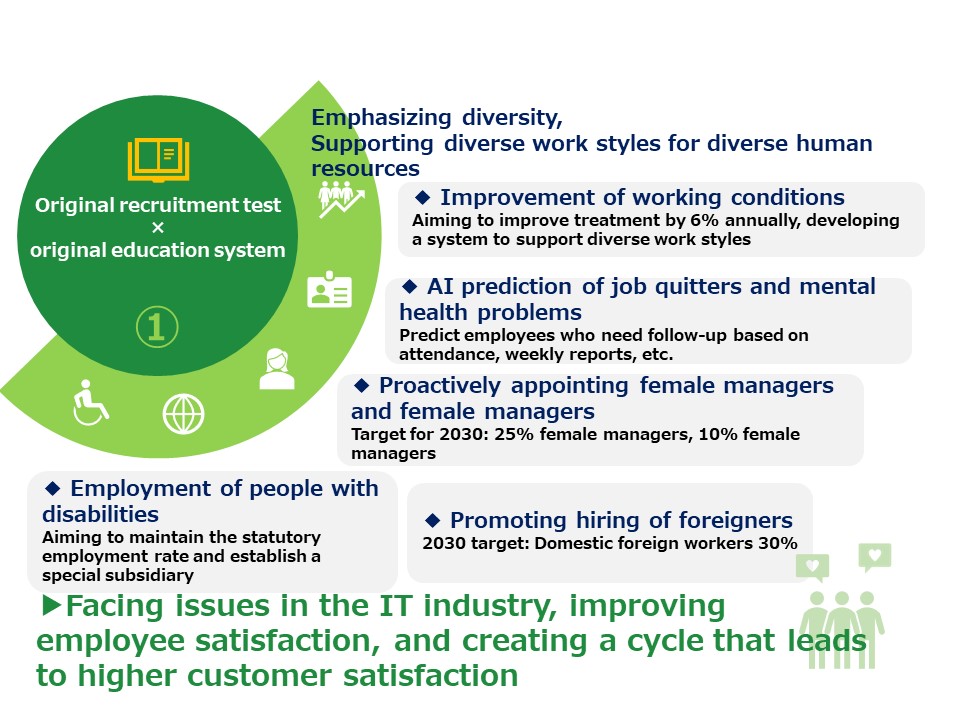 Original recruitment test
×
original education system

①

Emphasizing diversity,
Supporting diverse work styles for diverse human resources

◆ Improvement of working conditions
Aiming to improve treatment by 6% annually, developing a system to support diverse work styles

◆ AI prediction of job quitters and mental health problems
Predict employees who need follow-up based on attendance, weekly reports, etc.

◆ Proactively appointing female managers and female managers
Target for 2030: 25% female managers, 10% female managers

◆ Employment of people with disabilities
Aiming to maintain the statutory employment rate and establish a special subsidiary

◆ Promoting hiring of foreigners
2030 target: Domestic foreign workers 30%

▶Facing issues in the IT industry, improving employee satisfaction, and creating a cycle that leads to higher customer satisfaction